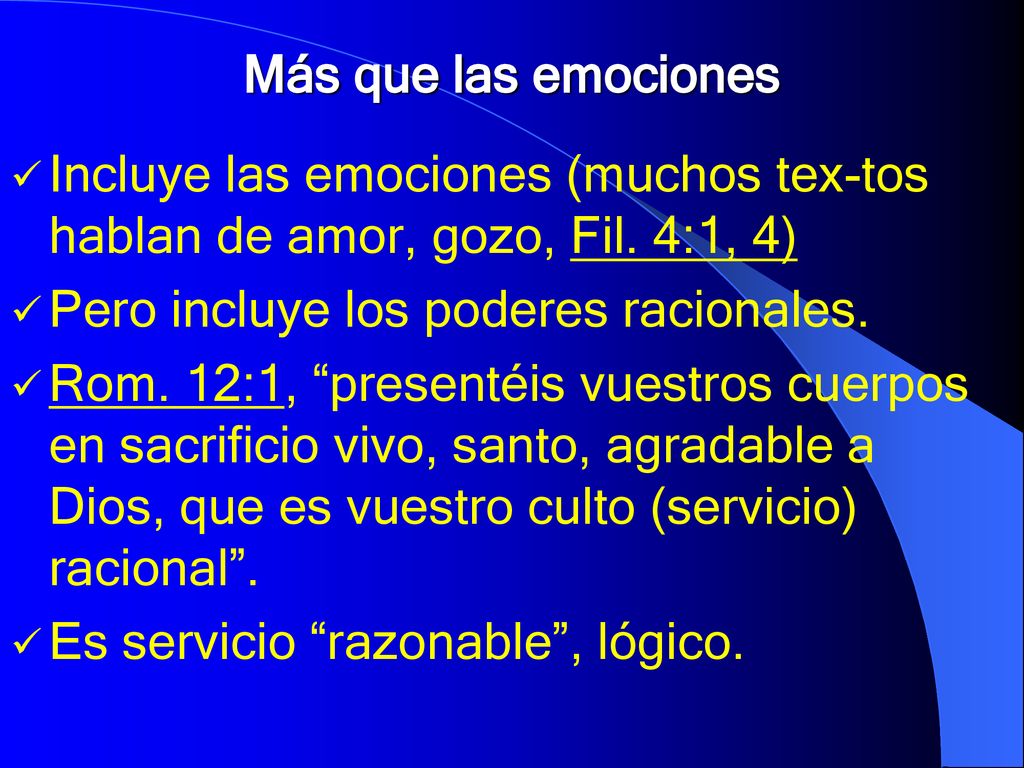 Más que las emociones

✓ Incluye las emociones (muchos tex-tos hablan de amor, gozo, Fil. 4:1, 4)

✓ Pero incluye los poderes racionales.

✓ Rom. 12:1, “presentéis vuestros cuerpos en sacrificio vivo, santo, agradable a Dios, que es vuestro culto (servicio) racional”.

✓ Es servicio “razonable”, lógico.